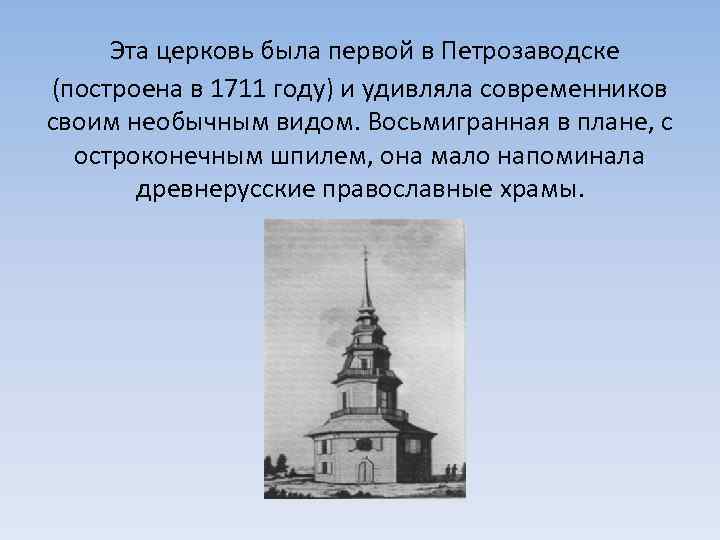 Эта церковь была первой в Петрозаводске (построена в 1711 году) и удивляла современников своим необычным видом. Восьмигранная в плане, с остроконечным шпилем, она мало напоминала древнерусские православные храмы.